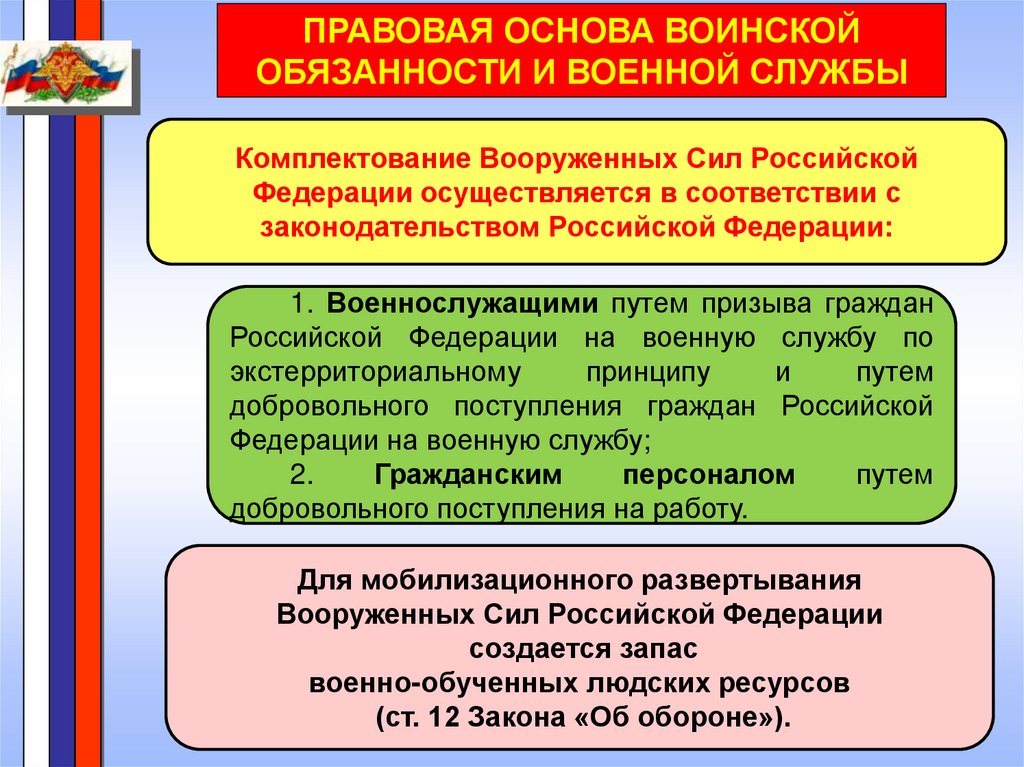 ПРАВОВАЯ ОСНОВА ВОИНСКОЙ ОБЯЗАННОСТИ И ВОЕННОЙ СЛУЖБЫ

Комплектование Вооруженных Сил Российской Федерации осуществляется в соответствии с законодательством Российской Федерации:

1. Военнослужащими путем призыва граждан Российской Федерации на военную службу по экстерриториальному принципу и путем добровольного поступления граждан Российской Федерации на военную службу;

2. Гражданским персоналом путем добровольного поступления на работу.

Для мобилизационного развертывания Вооруженных Сил Российской Федерации создается запас военно-обученных людских ресурсов (ст. 12 Закона «Об обороне»).